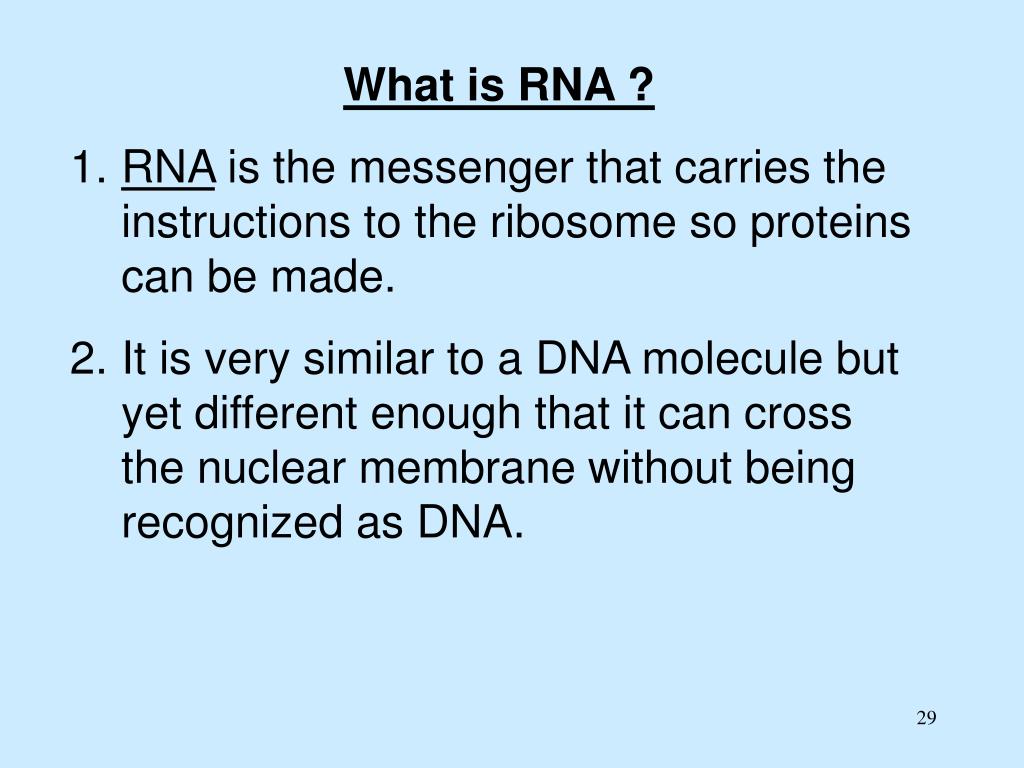 What is RNA ?

1. RNA is the messenger that carries the instructions to the ribosome so proteins can be made.

2. It is very similar to a DNA molecule but yet different enough that it can cross the nuclear membrane without being recognized as DNA.

29